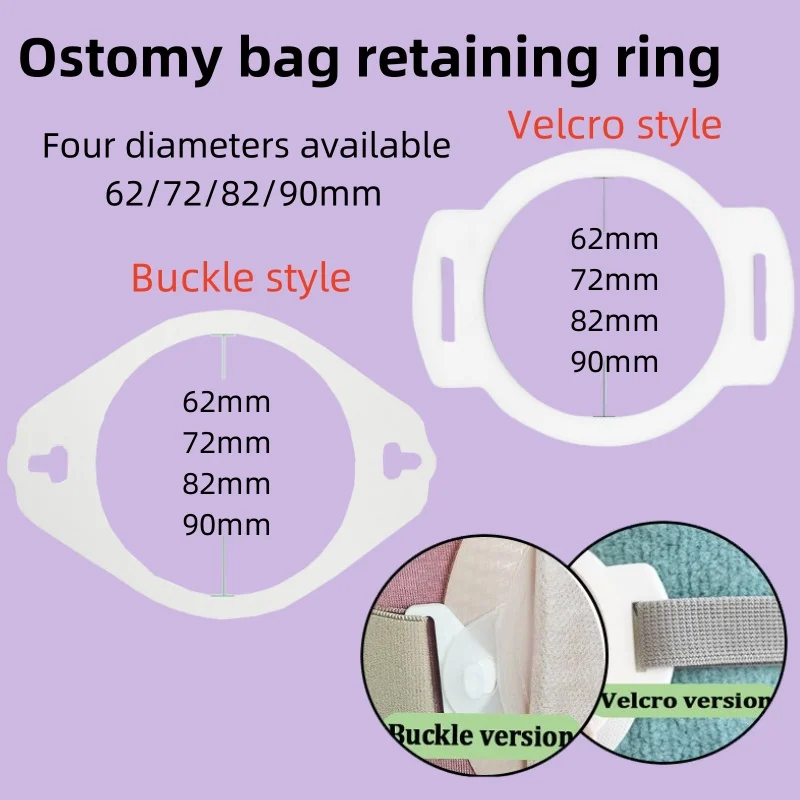 Ostomy bag retaining ring

Four diameters available
62/72/82/90mm

Velcro style

62mm
72mm
82mm
90mm

Buckle style

62mm
72mm
82mm
90mm

Buckle version

Velcro version